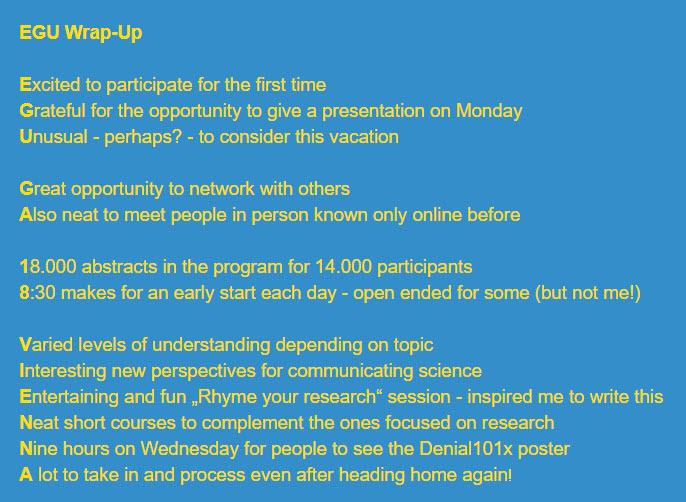 EGU Wrap-Up

Excited to participate for the first time
Grateful for the opportunity to give a presentation on Monday
Unusual - perhaps? - to consider this vacation

Great opportunity to network with others
Also neat to meet people in person known only online before

18.000 abstracts in the program for 14.000 participants
8:30 makes for an early start each day - open ended for some (but not me!)

Varied levels of understanding depending on topic
Interesting new perspectives for communicating science
Entertaining and fun „Rhyme your research“ session - inspired me to write this
Neat short courses to complement the ones focused on research
Nine hours on Wednesday for people to see the Denial101x poster
A lot to take in and process even after heading home again!